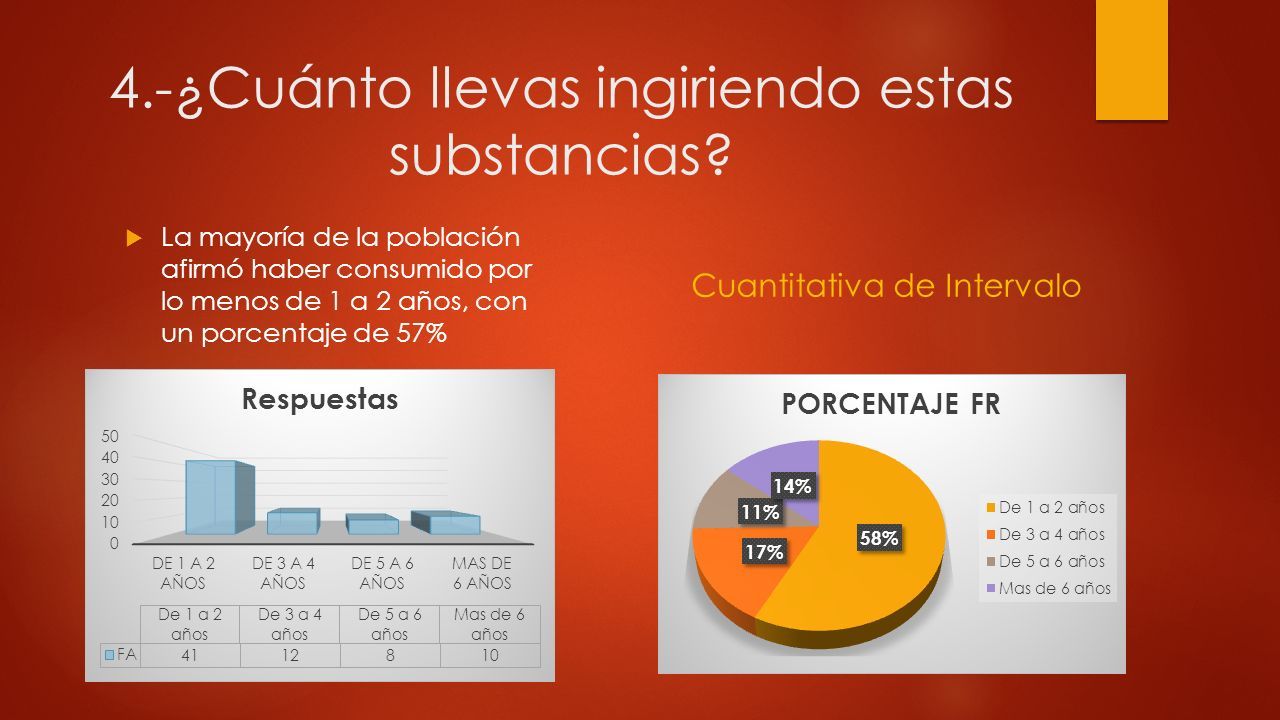 4.-¿Cuánto llevas ingiriendo estas substancias?

La mayoría de la población afirmó haber consumido por lo menos de 1 a 2 años, con un porcentaje de 57%

Cuantitativa de Intervalo

Respuestas

50
40
30
20
10
0

DE 1 A 2 AÑOS
DE 3 A 4 AÑOS
DE 5 A 6 AÑOS
MAS DE 6 AÑOS

| | De 1 a 2 años | De 3 a 4 años | De 5 a 6 años | Mas de 6 años |
|---|---|---|---|---|
| FA | 41 | 12 | 8 | 10 |

PORCENTAJE FR

14%
11%
17%
58%

De 1 a 2 años
De 3 a 4 años
De 5 a 6 años
Mas de 6 años